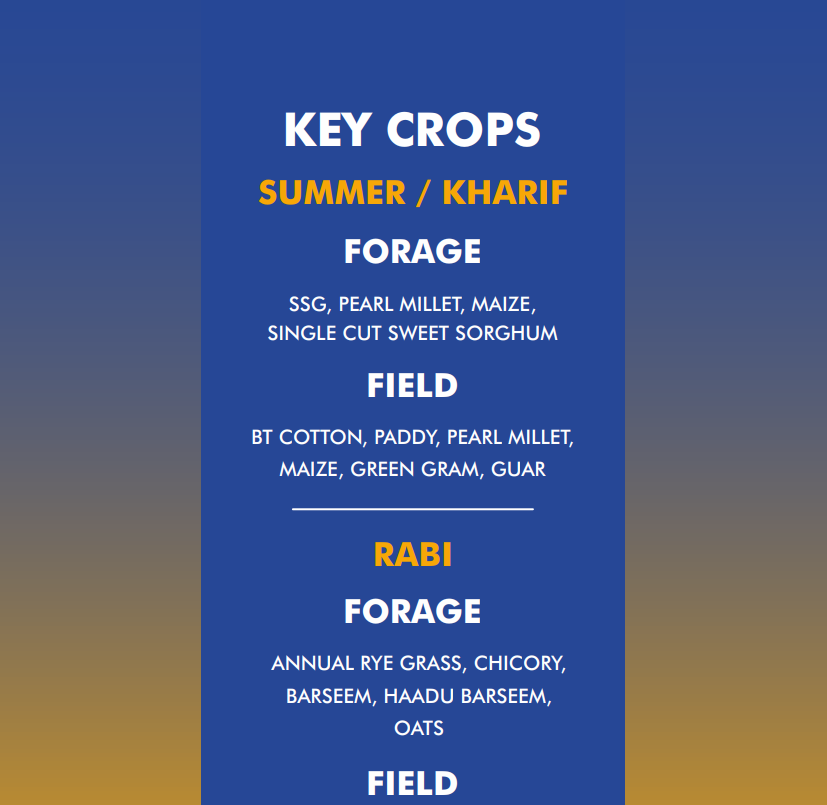 KEY CROPS

SUMMER / KHARIF

FORAGE

SSG, PEARL MILLET, MAIZE, SINGLE CUT SWEET SORGHUM

FIELD

BT COTTON, PADDY, PEARL MILLET, MAIZE, GREEN GRAM, GUAR

RABI

FORAGE

ANNUAL RYE GRASS, CHICORY, BARSEEM, HAADU BARSEEM, OATS

FIELD